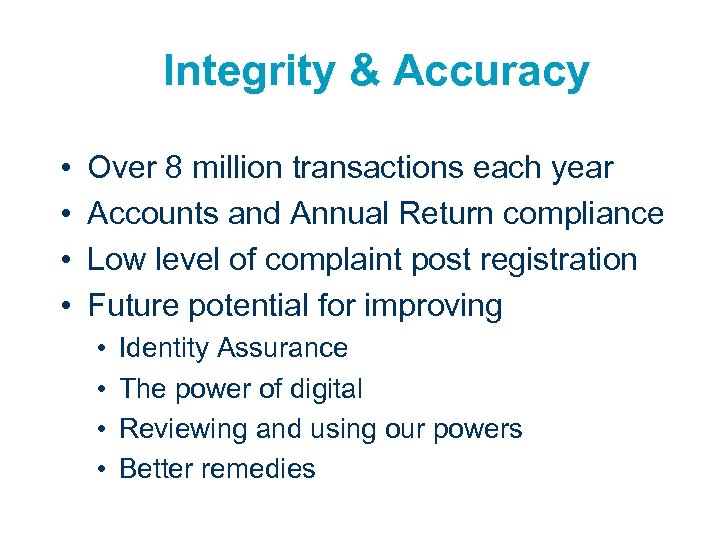 Integrity & Accuracy

• Over 8 million transactions each year
• Accounts and Annual Return compliance
• Low level of complaint post registration
• Future potential for improving
  • Identity Assurance
  • The power of digital
  • Reviewing and using our powers
  • Better remedies